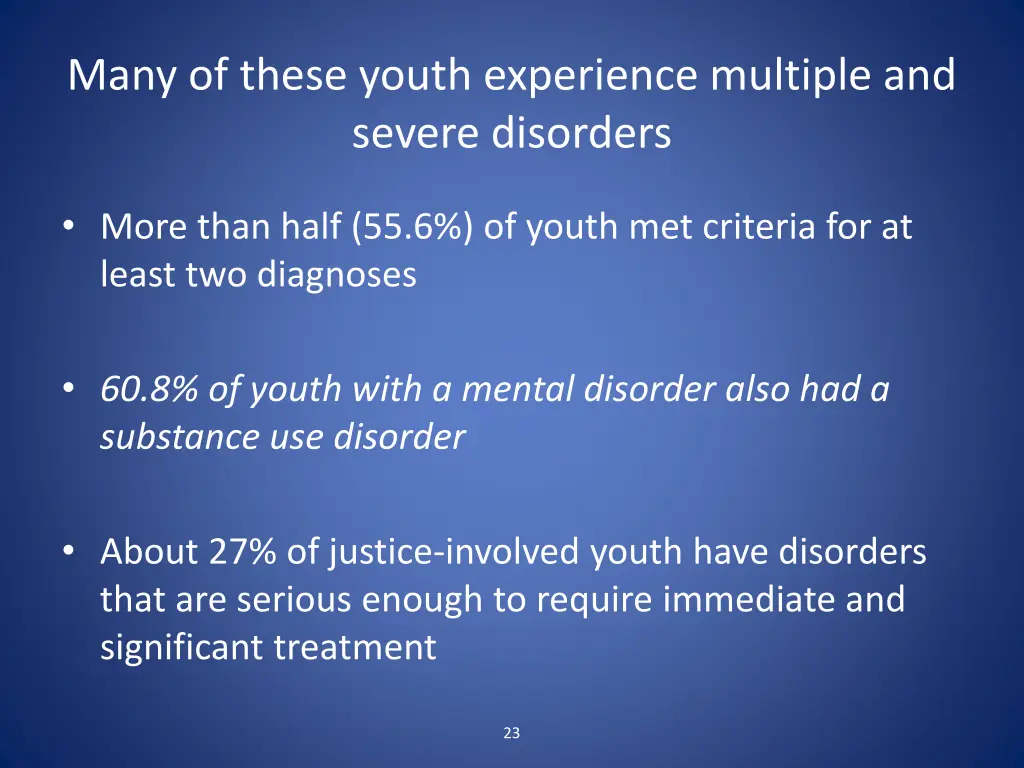 Many of these youth experience multiple and severe disorders

• More than half (55.6%) of youth met criteria for at least two diagnoses

• 60.8% of youth with a mental disorder also had a substance use disorder

• About 27% of justice-involved youth have disorders that are serious enough to require immediate and significant treatment

23